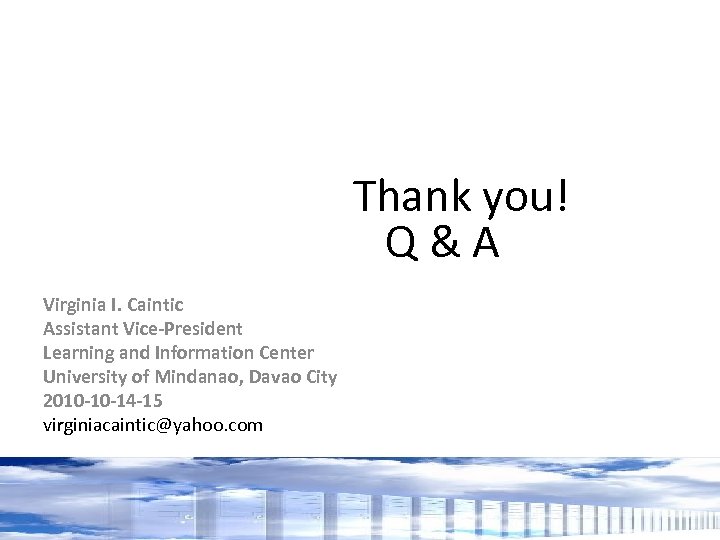 Thank you!
Q & A

Virginia I. Caintic
Assistant Vice-President
Learning and Information Center
University of Mindanao, Davao City
2010-10-14-15
virginiacaintic@yahoo.com